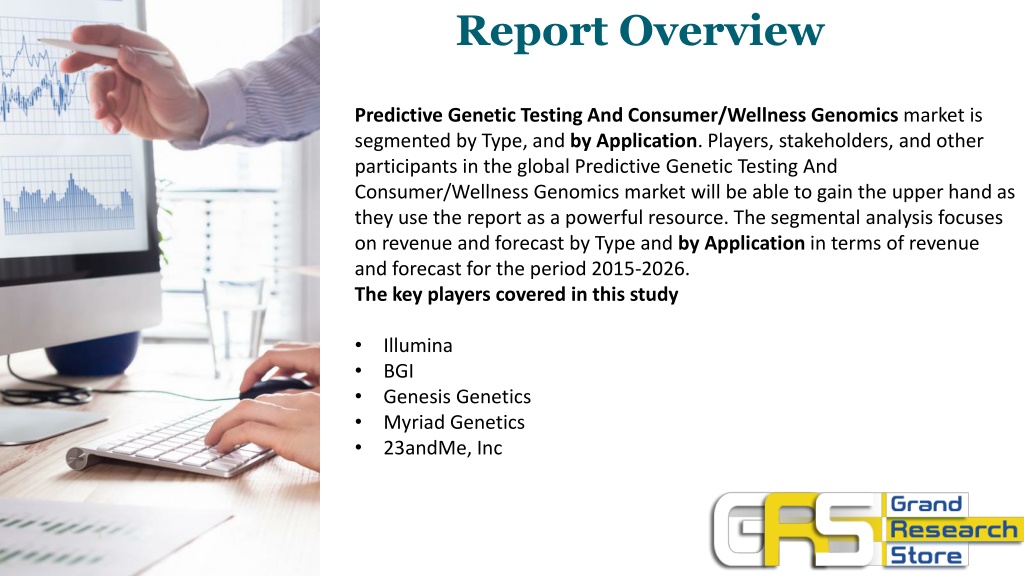 Report Overview

Predictive Genetic Testing And Consumer/Wellness Genomics market is segmented by Type, and by Application. Players, stakeholders, and other participants in the global Predictive Genetic Testing And Consumer/Wellness Genomics market will be able to gain the upper hand as they use the report as a powerful resource. The segmental analysis focuses on revenue and forecast by Type and by Application in terms of revenue and forecast for the period 2015-2026.
The key players covered in this study

• Illumina
• BGI
• Genesis Genetics
• Myriad Genetics
• 23andMe, Inc

GRS Grand Research Store